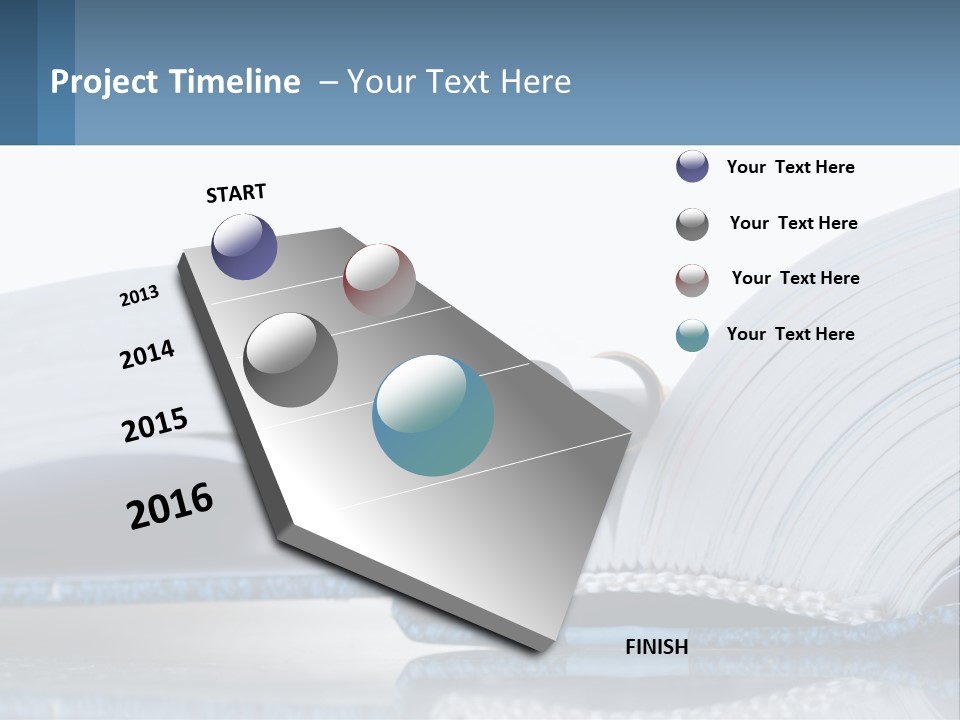 Project Timeline – Your Text Here

START

2013

2014

2015

2016

FINISH

Your Text Here

Your Text Here

Your Text Here

Your Text Here